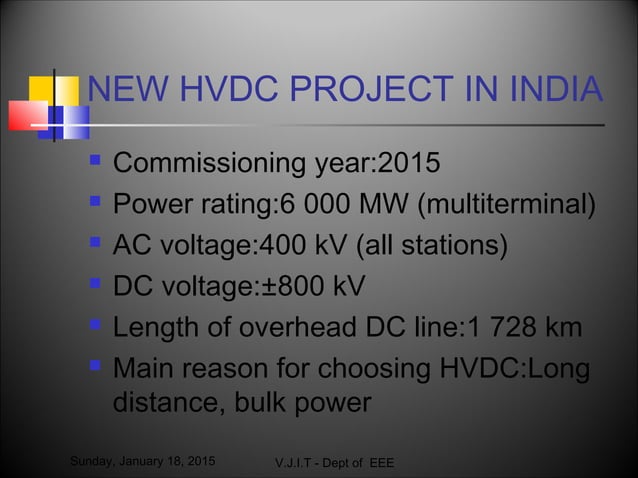 NEW HVDC PROJECT IN INDIA

- Commissioning year:2015
- Power rating:6 000 MW (multiterminal)
- AC voltage:400 kV (all stations)
- DC voltage:±800 kV
- Length of overhead DC line:1 728 km
- Main reason for choosing HVDC:Long distance, bulk power

Sunday, January 18, 2015

V.J.I.T - Dept of EEE